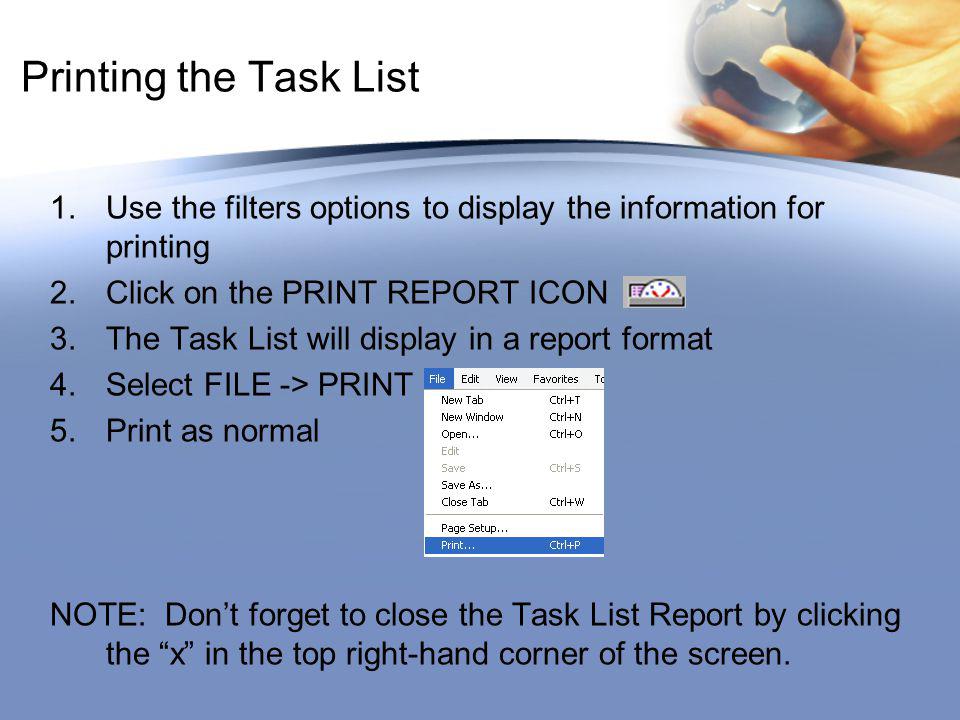 Printing the Task List

1. Use the filters options to display the information for printing
2. Click on the PRINT REPORT ICON
3. The Task List will display in a report format
4. Select FILE -> PRINT
5. Print as normal

File Edit View Favorites To
New Tab Ctrl+T
New Window Ctrl+N
Open... Ctrl+O
Edit
Save Ctrl+S
Save As...
Close Tab Ctrl+W
Page Setup...
Print... Ctrl+P

NOTE: Don't forget to close the Task List Report by clicking the "x" in the top right-hand corner of the screen.